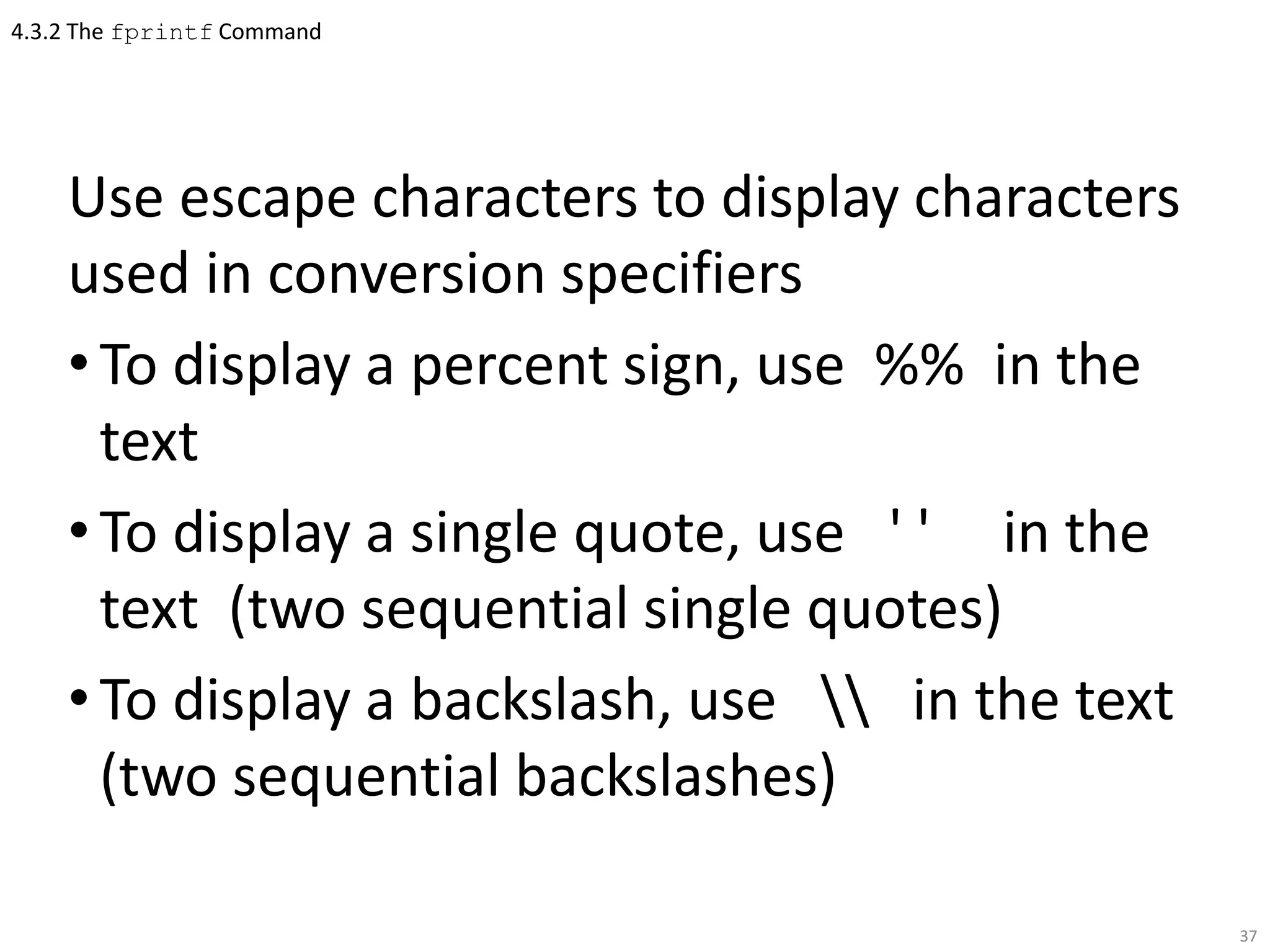 4.3.2 The fprintf Command

Use escape characters to display characters used in conversion specifiers

• To display a percent sign, use %% in the text

• To display a single quote, use '' in the text (two sequential single quotes)

• To display a backslash, use \\ in the text (two sequential backslashes)

37